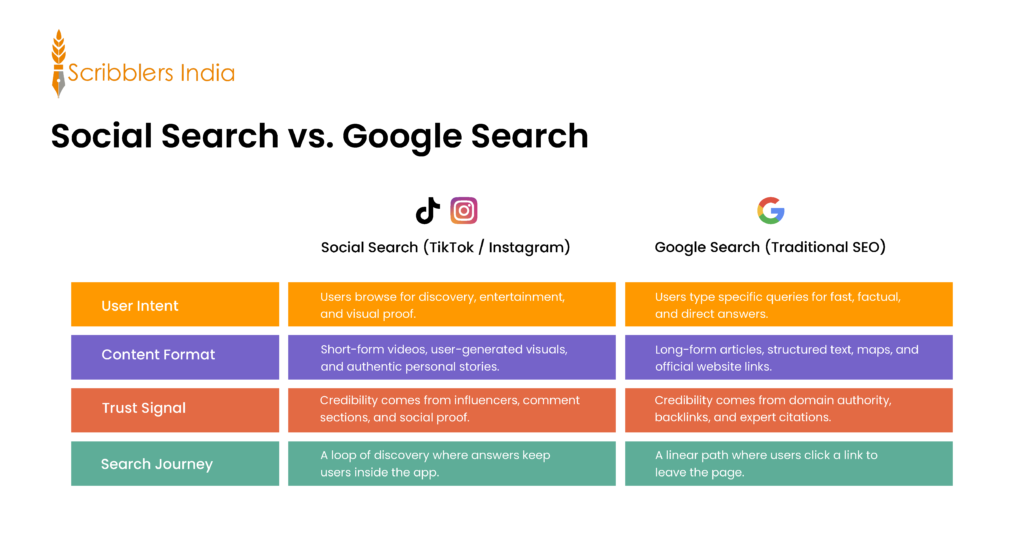 Scribblers India

Social Search vs. Google Search

| | Social Search (TikTok / Instagram) | Google Search (Traditional SEO) |
|---|---|---|
| User Intent | Users browse for discovery, entertainment, and visual proof. | Users type specific queries for fast, factual, and direct answers. |
| Content Format | Short-form videos, user-generated visuals, and authentic personal stories. | Long-form articles, structured text, maps, and official website links. |
| Trust Signal | Credibility comes from influencers, comment sections, and social proof. | Credibility comes from domain authority, backlinks, and expert citations. |
| Search Journey | A loop of discovery where answers keep users inside the app. | A linear path where users click a link to leave the page. |